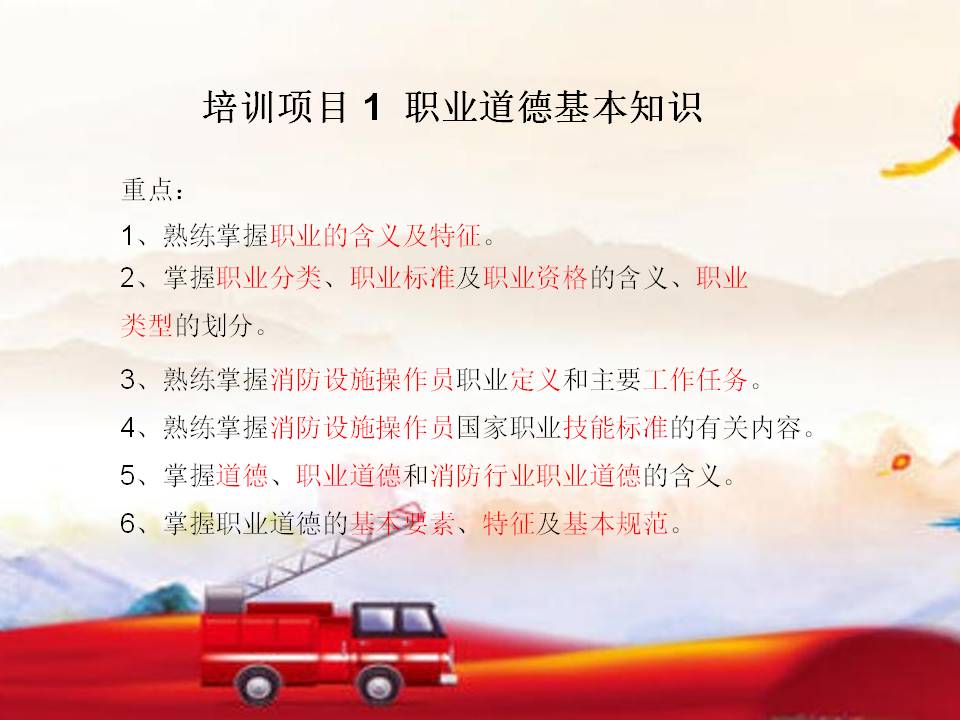 培训项目 1 职业道德基本知识

重点：

1、熟练掌握职业的含义及特征。

2、掌握职业分类、职业标准及职业资格的含义、职业类型的划分。

3、熟练掌握消防设施操作员职业定义和主要工作任务。

4、熟练掌握消防设施操作员国家职业技能标准的有关内容。

5、掌握道德、职业道德和消防行业职业道德的含义。

6、掌握职业道德的基本要素、特征及基本规范。